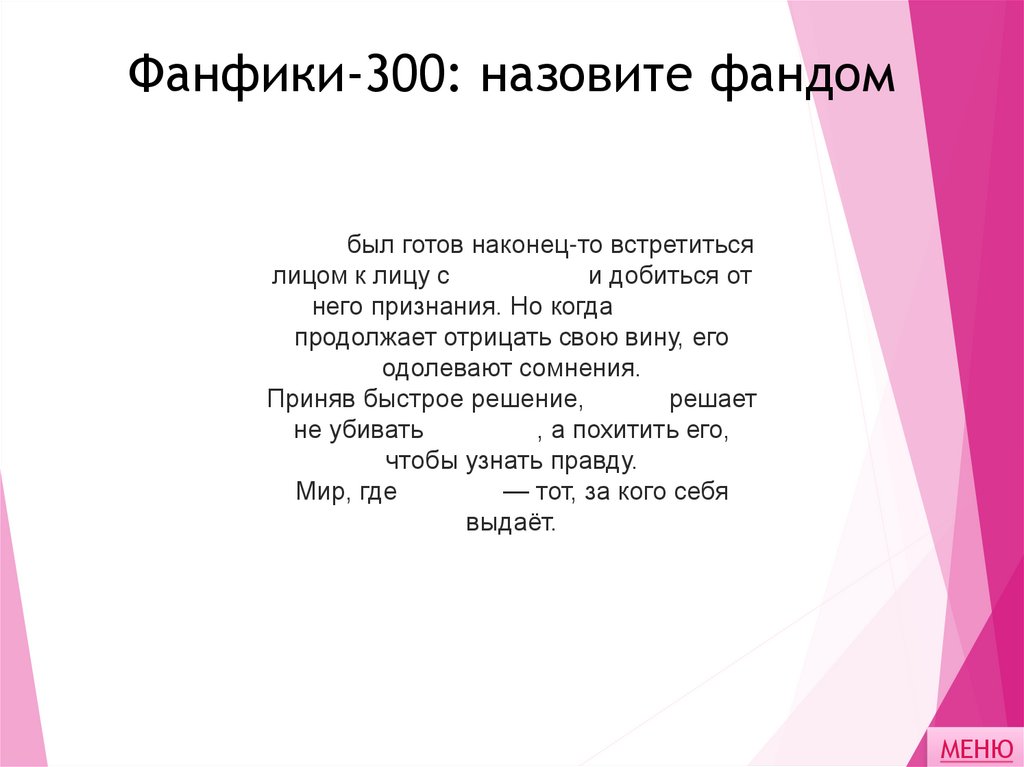 Фанфики-300: назовите фандом

был готов наконец-то встретиться лицом к лицу с и добиться от него признания. Но когда продолжает отрицать свою вину, его одолевают сомнения.
Приняв быстрое решение, решает не убивать , а похитить его, чтобы узнать правду.
Мир, где — тот, за кого себя выдаёт.

МЕНЮ